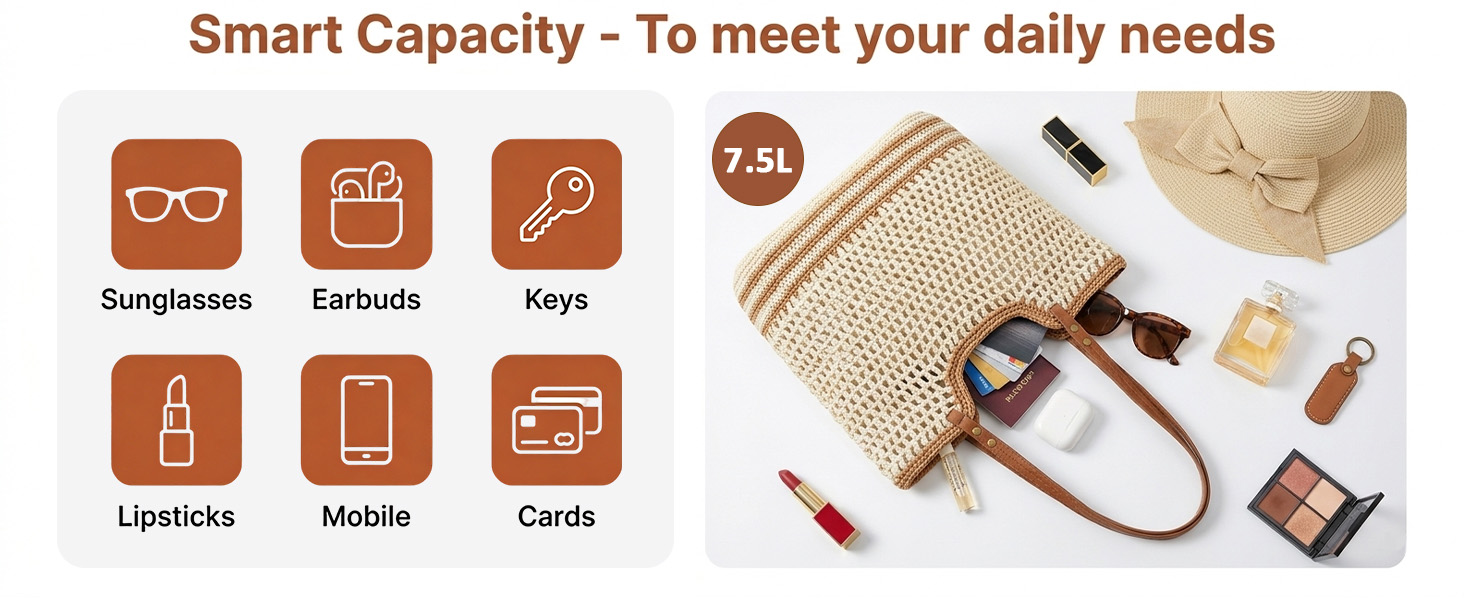 Smart Capacity - To meet your daily needs

Sunglasses
Earbuds
Keys
Lipsticks
Mobile
Cards

7.5L